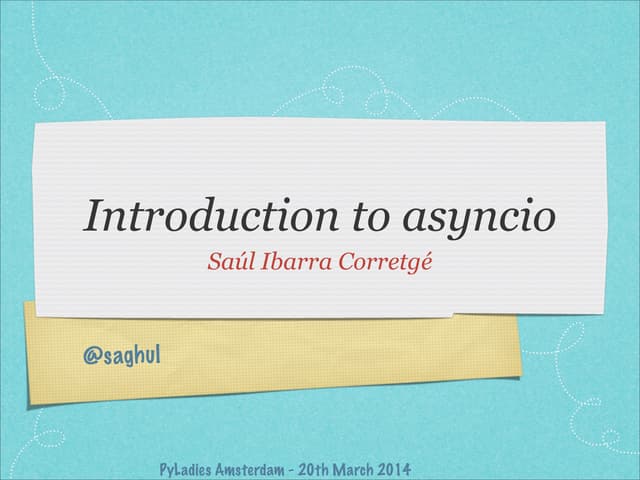 Introduction to asyncio

Saúl Ibarra Corretgé

@saghul

PyLadies Amsterdam - 20th March 2014